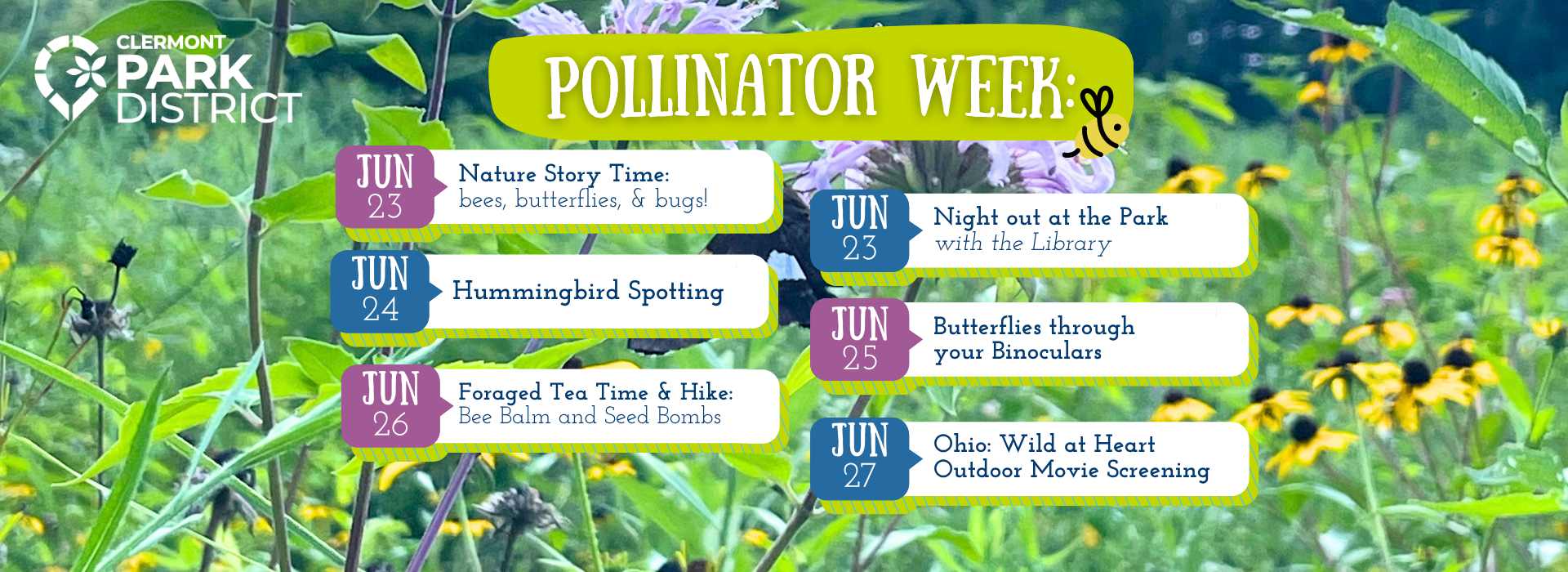 CLERMONT PARK DISTRICT

POLLINATOR WEEK:

JUN 23
Nature Story Time: bees, butterflies, & bugs!

JUN 24
Hummingbird Spotting

JUN 26
Foraged Tea Time & Hike: Bee Balm and Seed Bombs

JUN 23
Night out at the Park with the Library

JUN 25
Butterflies through your Binoculars

JUN 27
Ohio: Wild at Heart Outdoor Movie Screening